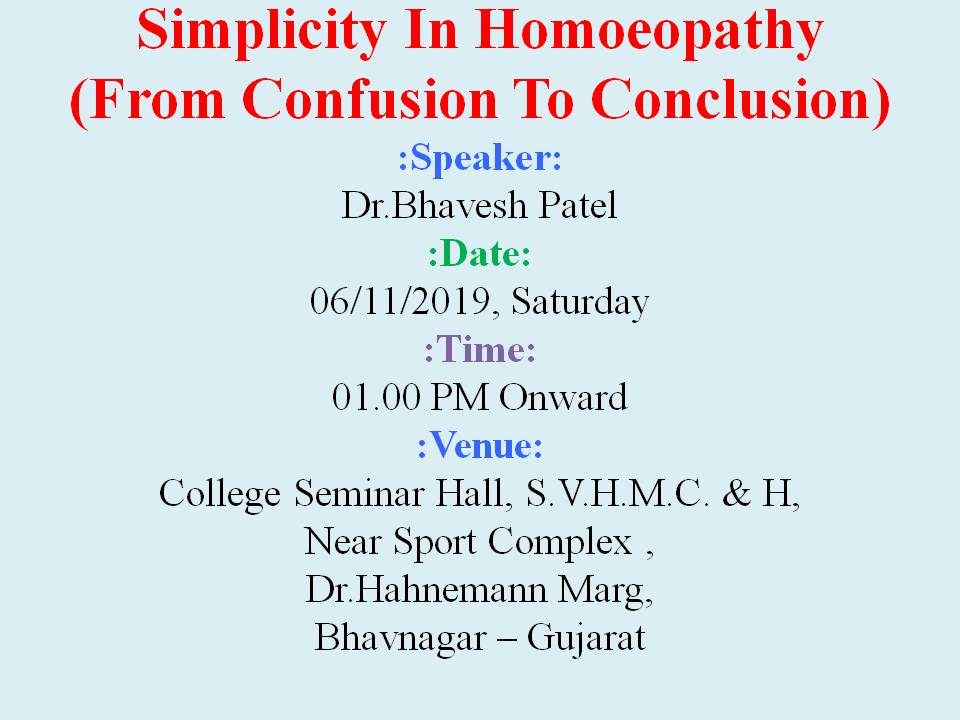 Simplicity In Homoeopathy
(From Confusion To Conclusion)

:Speaker:
Dr.Bhavesh Patel

:Date:
06/11/2019, Saturday

:Time:
01.00 PM Onward

:Venue:
College Seminar Hall, S.V.H.M.C. & H,
Near Sport Complex ,
Dr.Hahnemann Marg,
Bhavnagar – Gujarat